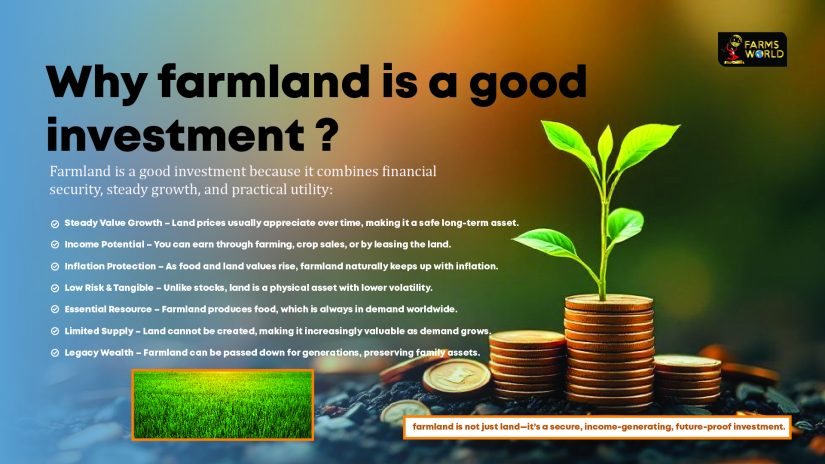 FARMS WORLD

Why farmland is a good investment ?

Farmland is a good investment because it combines financial security, steady growth, and practical utility:

Steady Value Growth – Land prices usually appreciate over time, making it a safe long-term asset.

Income Potential – You can earn through farming, crop sales, or by leasing the land.

Inflation Protection – As food and land values rise, farmland naturally keeps up with inflation.

Low Risk & Tangible – Unlike stocks, land is a physical asset with lower volatility.

Essential Resource – Farmland produces food, which is always in demand worldwide.

Limited Supply – Land cannot be created, making it increasingly valuable as demand grows.

Legacy Wealth – Farmland can be passed down for generations, preserving family assets.

farmland is not just land—it's a secure, income-generating, future-proof investment.